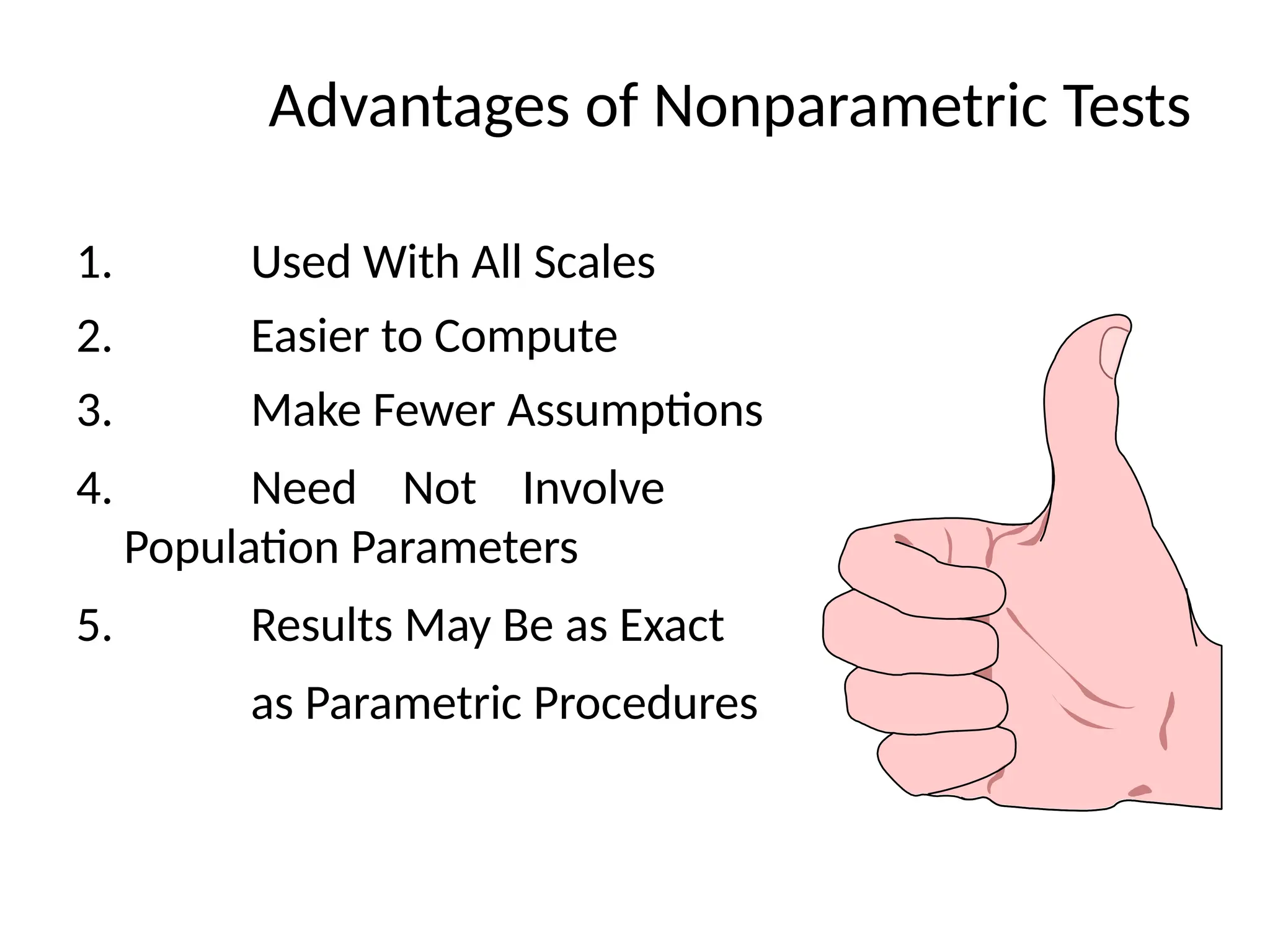 Advantages of Nonparametric Tests

1. Used With All Scales
2. Easier to Compute
3. Make Fewer Assumptions
4. Need Not Involve Population Parameters
5. Results May Be as Exact as Parametric Procedures